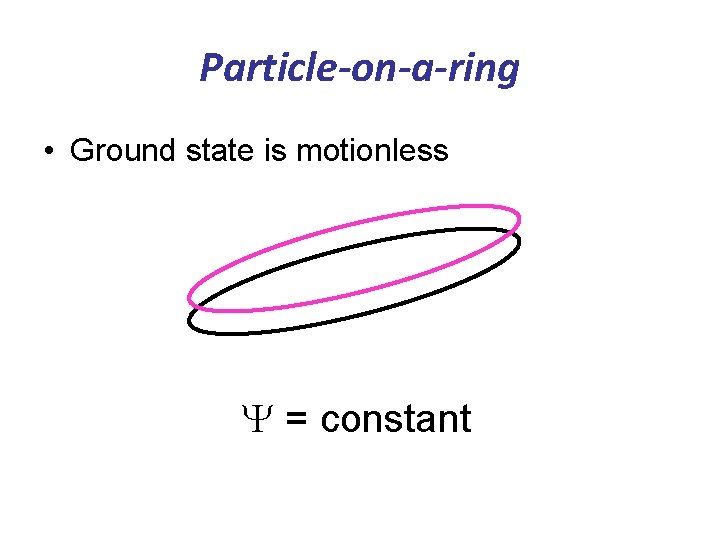 Particle-on-a-ring

• Ground state is motionless

$\Psi$ = constant